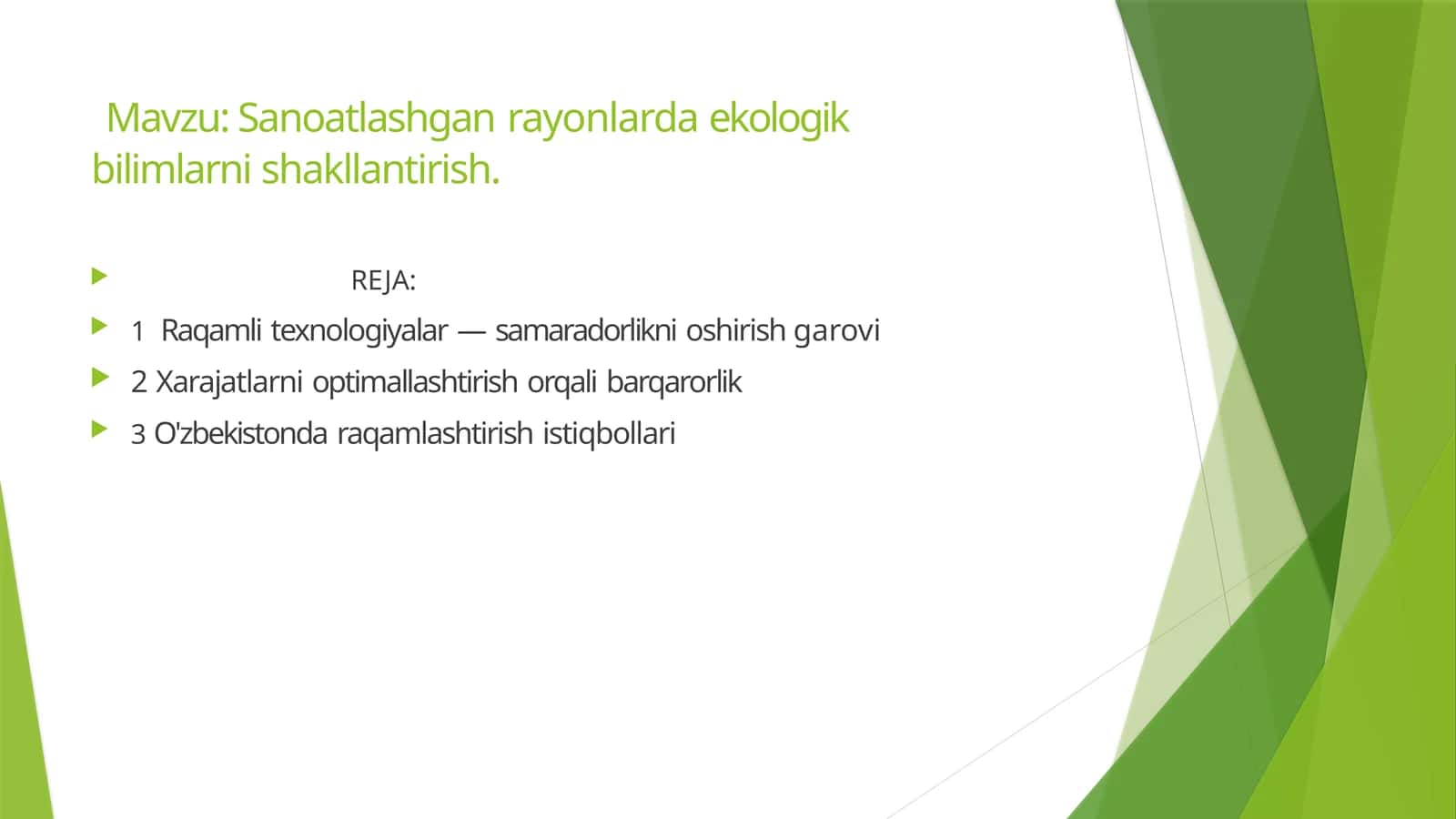 Mavzu: Sanoatlashgan rayonlarda ekologik bilimlarni shakllantirish.

REJA:

1 Raqamli texnologiyalar — samaradorlikni oshirish garovi

2 Xarajatlarni optimallashtirish orqali barqarorlik

3 O'zbekistonda raqamlashtirish istiqbollari